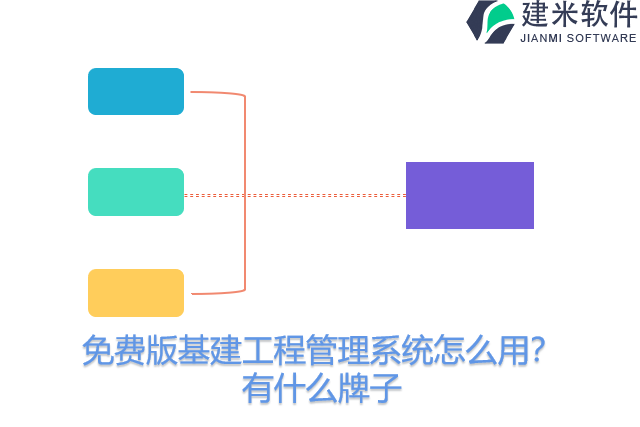 建米软件
JIANMI SOFTWARE

免费版基建工程管理系统怎么用?
有什么牌子